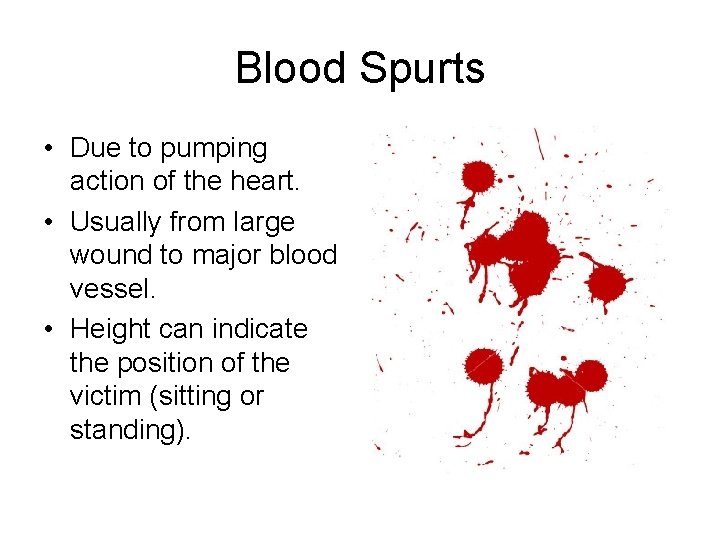 Blood Spurts

• Due to pumping action of the heart.
• Usually from large wound to major blood vessel.
• Height can indicate the position of the victim (sitting or standing).